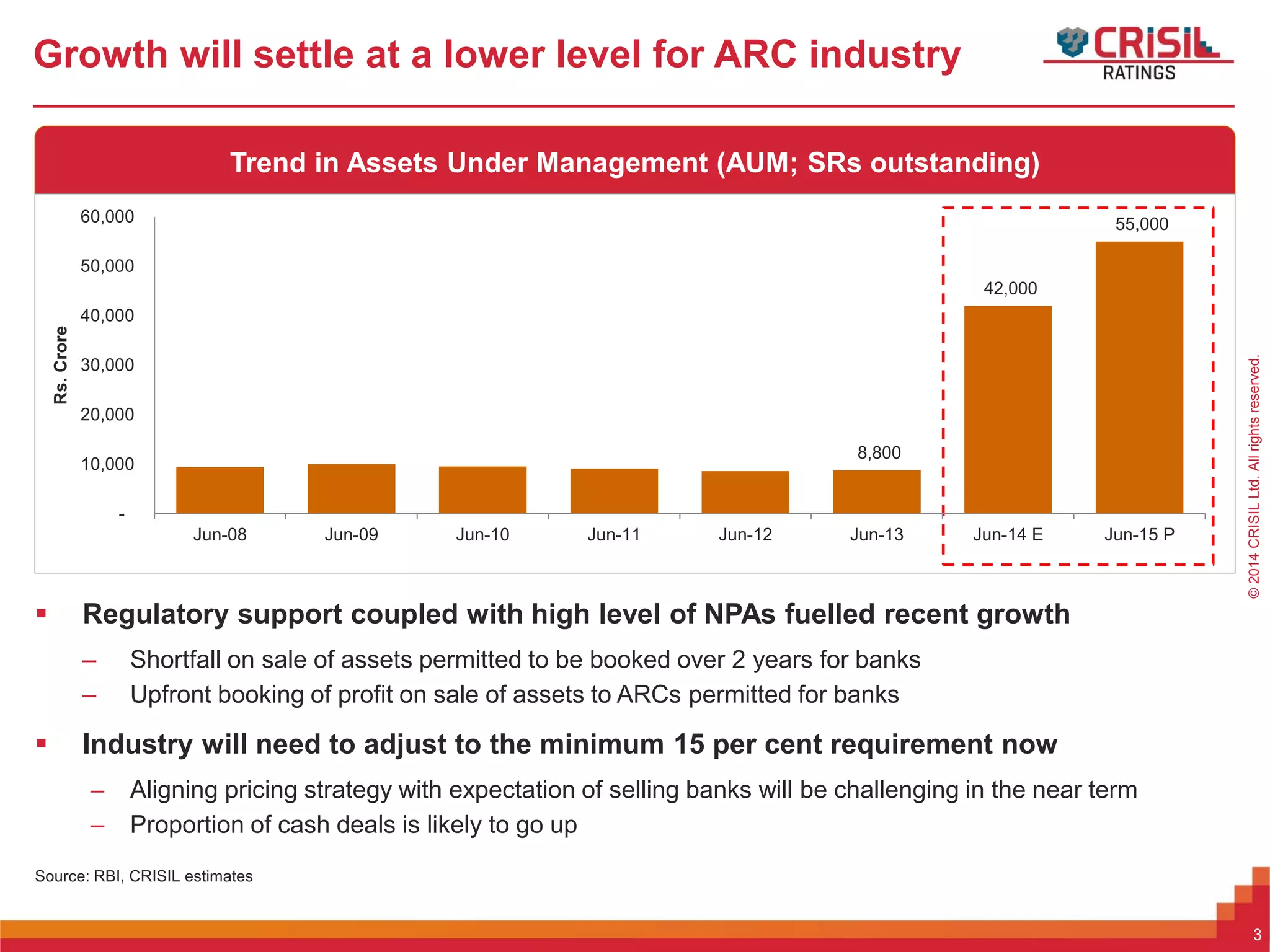 Growth will settle at a lower level for ARC industry

CRISIL RATINGS

Trend in Assets Under Management (AUM; SRs outstanding)

Rs. Crore

60,000
50,000
40,000
30,000
20,000
10,000
-

8,800
42,000
55,000

Jun-08 Jun-09 Jun-10 Jun-11 Jun-12 Jun-13 Jun-14 E Jun-15 P

© 2014 CRISIL Ltd. All rights reserved.

▪ Regulatory support coupled with high level of NPAs fuelled recent growth
– Shortfall on sale of assets permitted to be booked over 2 years for banks
– Upfront booking of profit on sale of assets to ARCs permitted for banks

▪ Industry will need to adjust to the minimum 15 per cent requirement now
– Aligning pricing strategy with expectation of selling banks will be challenging in the near term
– Proportion of cash deals is likely to go up

Source: RBI, CRISIL estimates

3